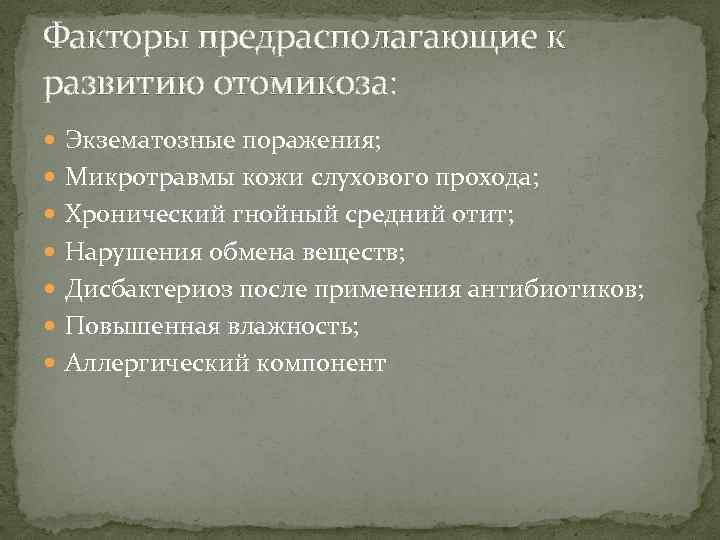 Факторы предрасполагающие к развитию отомикоза:

Экзематозные поражения;
Микротравмы кожи слухового прохода;
Хронический гнойный средний отит;
Нарушения обмена веществ;
Дисбактериоз после применения антибиотиков;
Повышенная влажность;
Аллергический компонент